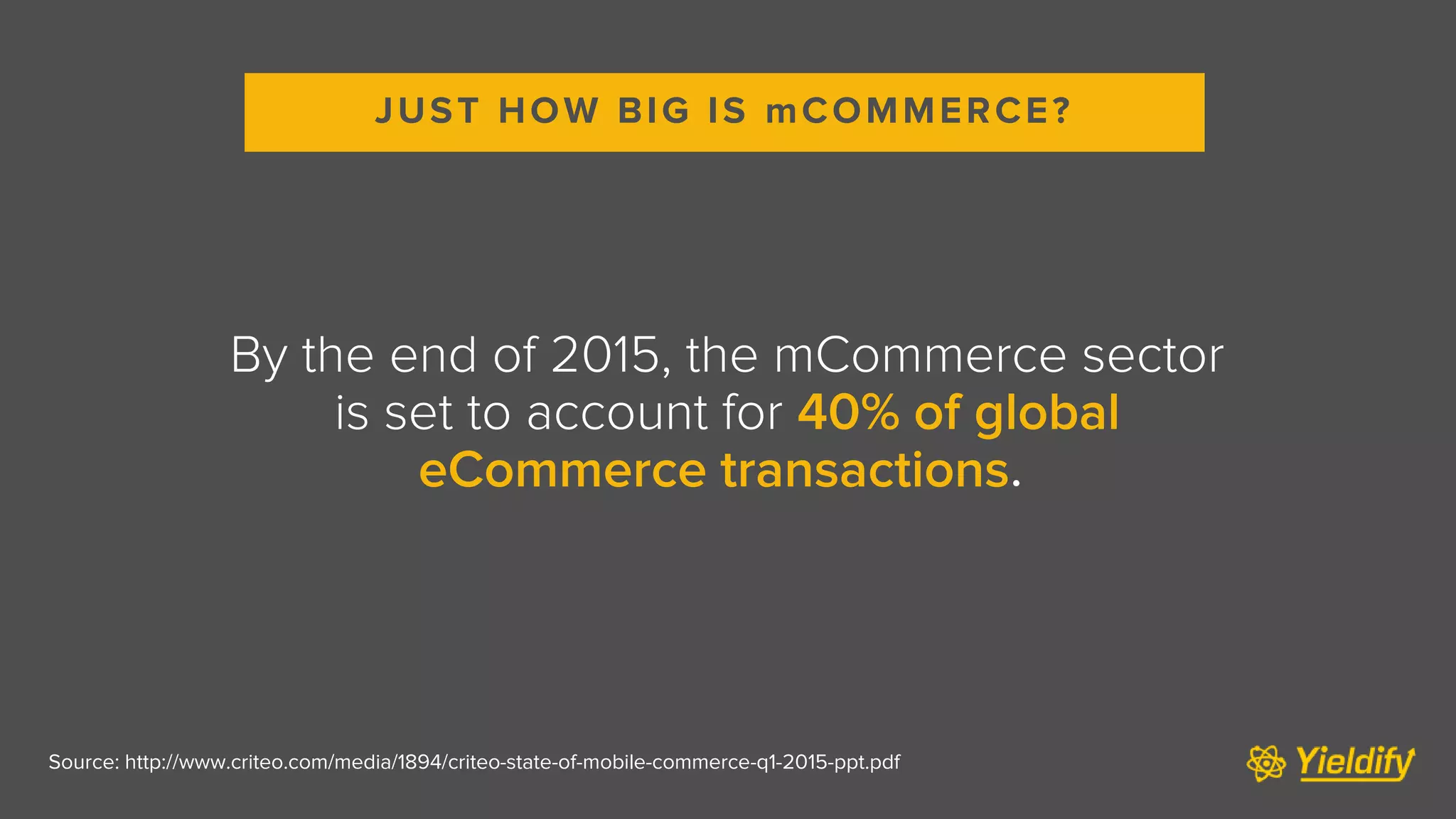 JUST HOW BIG IS mCOMMERCE?

By the end of 2015, the mCommerce sector is set to account for 40% of global eCommerce transactions.

Source: http://www.criteo.com/media/1894/criteo-state-of-mobile-commerce-q1-2015-ppt.pdf

Yieldify